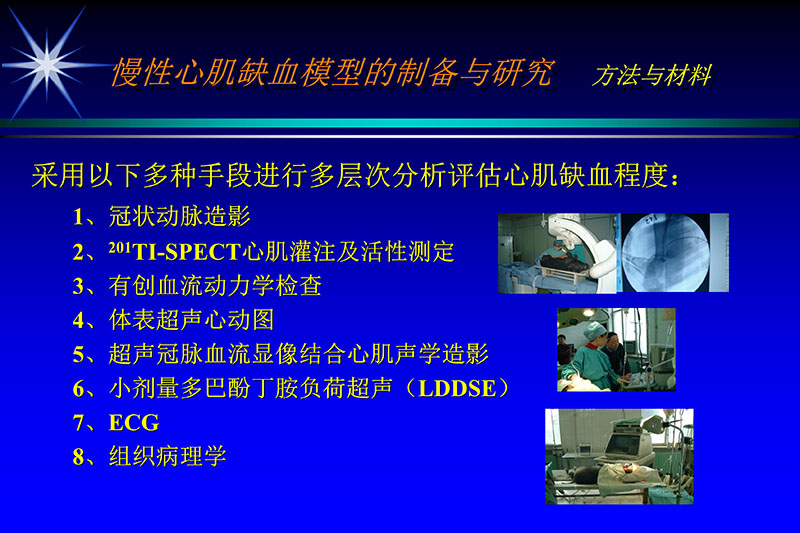 慢性心肌缺血模型的制备与研究　方法与材料

采用以下多种手段进行多层次分析评估心肌缺血程度：

1、冠状动脉造影
2、$^{201}$TI-SPECT心肌灌注及活性测定
3、有创血流动力学检查
4、体表超声心动图
5、超声冠脉血流显像结合心肌声学造影
6、小剂量多巴酚丁胺负荷超声（LDDSE）
7、ECG
8、组织病理学